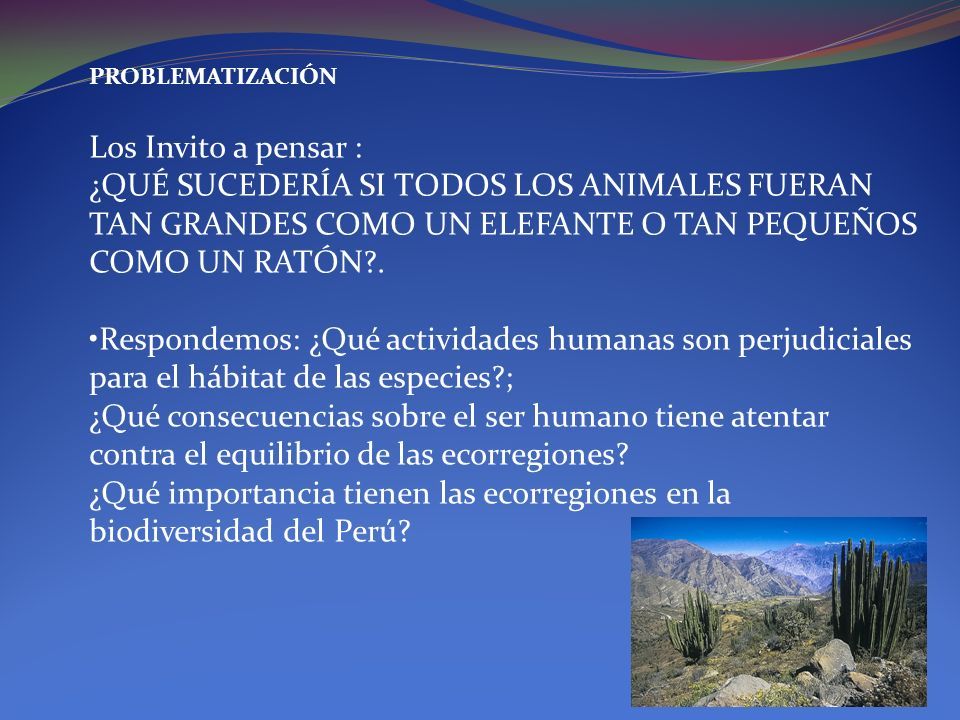 PROBLEMATIZACIÓN

Los Invito a pensar :
¿QUÉ SUCEDERÍA SI TODOS LOS ANIMALES FUERAN TAN GRANDES COMO UN ELEFANTE O TAN PEQUEÑOS COMO UN RATÓN?.

•Respondemos: ¿Qué actividades humanas son perjudiciales para el hábitat de las especies?;
¿Qué consecuencias sobre el ser humano tiene atentar contra el equilibrio de las ecorregiones?
¿Qué importancia tienen las ecorregiones en la biodiversidad del Perú?